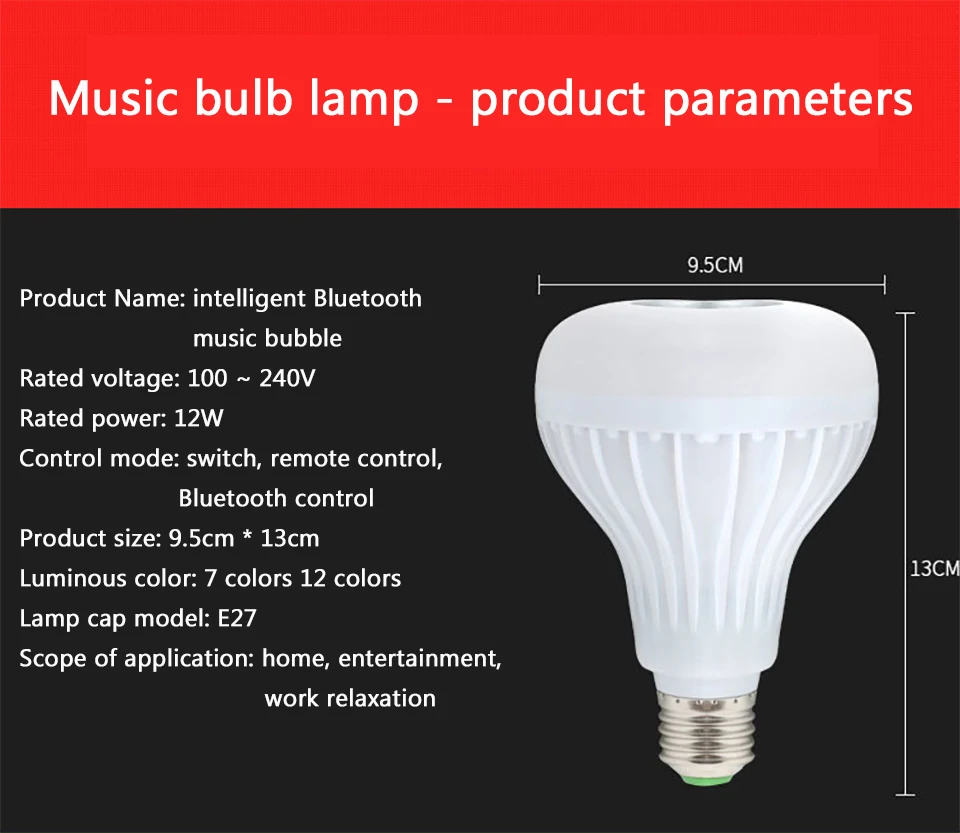 Music bulb lamp - product parameters

Product Name: intelligent Bluetooth music bubble

Rated voltage: 100 ~ 240V

Rated power: 12W

Control mode: switch, remote control, Bluetooth control

Product size: 9.5cm * 13cm

Luminous color: 7 colors 12 colors

Lamp cap model: E27

Scope of application: home, entertainment, work relaxation

9.5CM

13CM